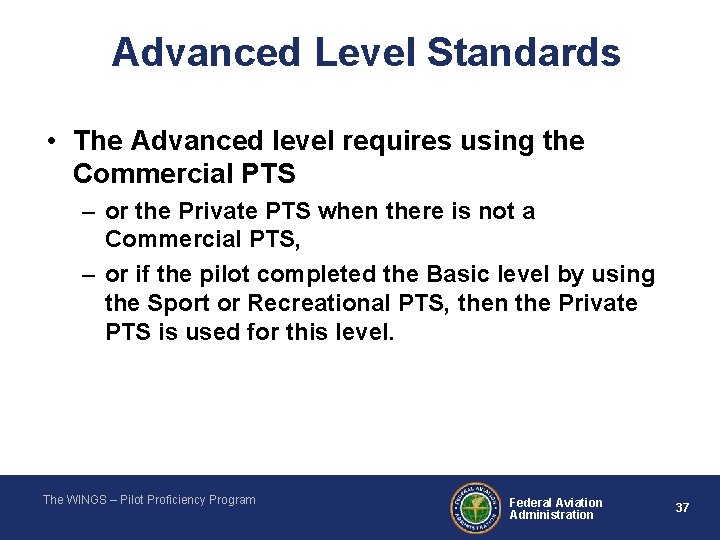 Advanced Level Standards

• The Advanced level requires using the Commercial PTS

– or the Private PTS when there is not a Commercial PTS,

– or if the pilot completed the Basic level by using the Sport or Recreational PTS, then the Private PTS is used for this level.

The WINGS – Pilot Proficiency Program

FEDERAL AVIATION ADMINISTRATION

Federal Aviation Administration

37